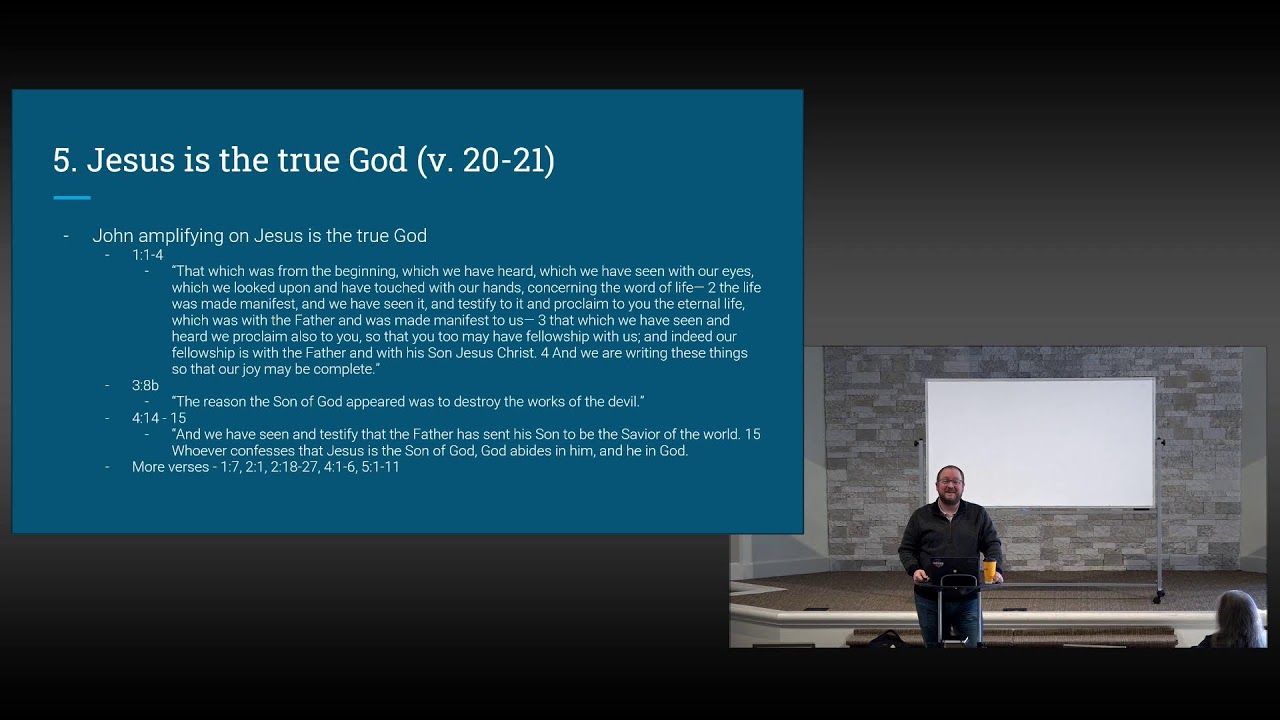 5. Jesus is the true God (v. 20-21)

- John amplifying on Jesus is the true God
  - 1:1-4
    - "That which was from the beginning, which we have heard, which we have seen with our eyes, which we looked upon and have touched with our hands, concerning the word of life— 2 the life was made manifest, and we have seen it, and testify to it and proclaim to you the eternal life, which was with the Father and was made manifest to us— 3 that which we have seen and heard we proclaim also to you, so that you too may have fellowship with us; and indeed our fellowship is with the Father and with his Son Jesus Christ. 4 And we are writing these things so that our joy may be complete."
  - 3:8b
    - "The reason the Son of God appeared was to destroy the works of the devil."
  - 4:14 - 15
    - "And we have seen and testify that the Father has sent his Son to be the Savior of the world. 15 Whoever confesses that Jesus is the Son of God, God abides in him, and he in God.
  - More verses - 1:7, 2:1, 2:18-27, 4:1-6, 5:1-11